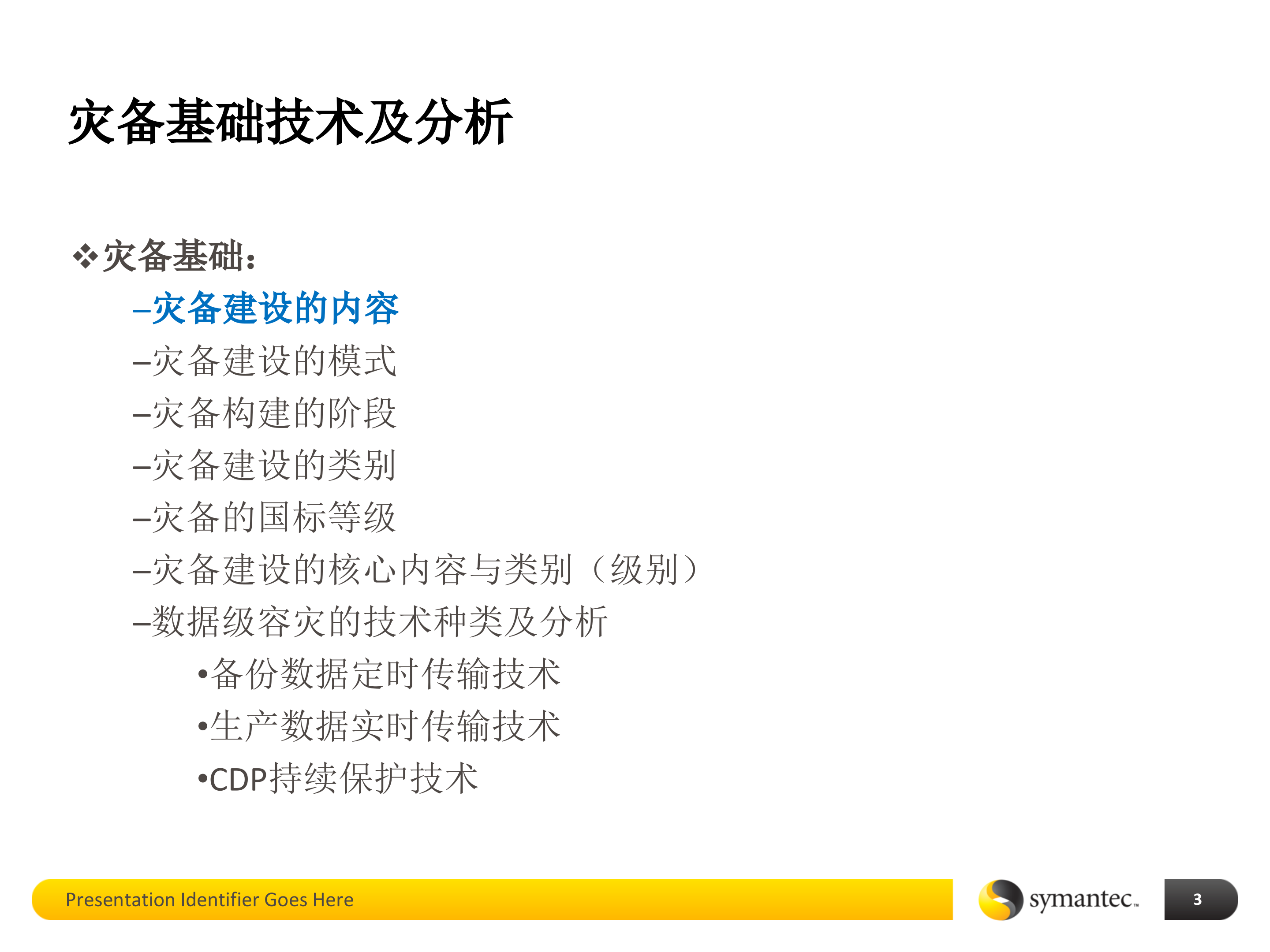 灾备基础技术及分析

❖灾备基础：

–灾备建设的内容

–灾备建设的模式

–灾备构建的阶段

–灾备建设的类别

–灾备的国标等级

–灾备建设的核心内容与类别（级别）

–数据级容灾的技术种类及分析

•备份数据定时传输技术

•生产数据实时传输技术

•CDP持续保护技术

Presentation Identifier Goes Here

symantec.

3